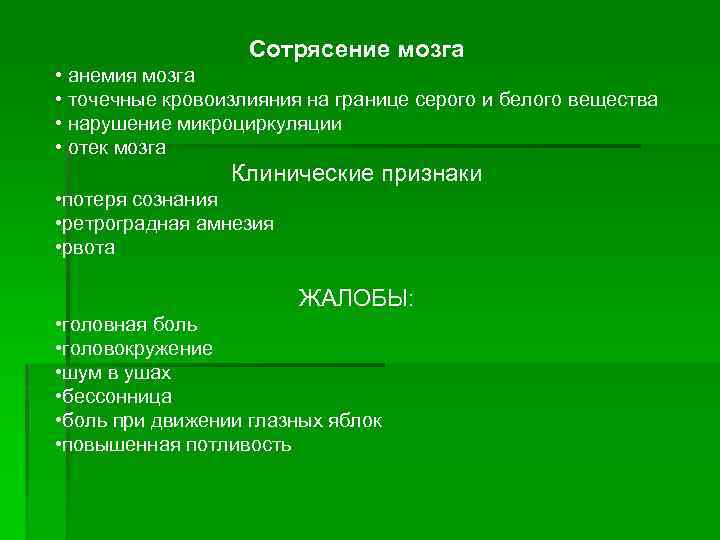 Сотрясение мозга

• анемия мозга
• точечные кровоизлияния на границе серого и белого вещества
• нарушение микроциркуляции
• отек мозга

Клинические признаки

•потеря сознания
•ретроградная амнезия
•рвота

ЖАЛОБЫ:

•головная боль
•головокружение
•шум в ушах
•бессонница
•боль при движении глазных яблок
•повышенная потливость